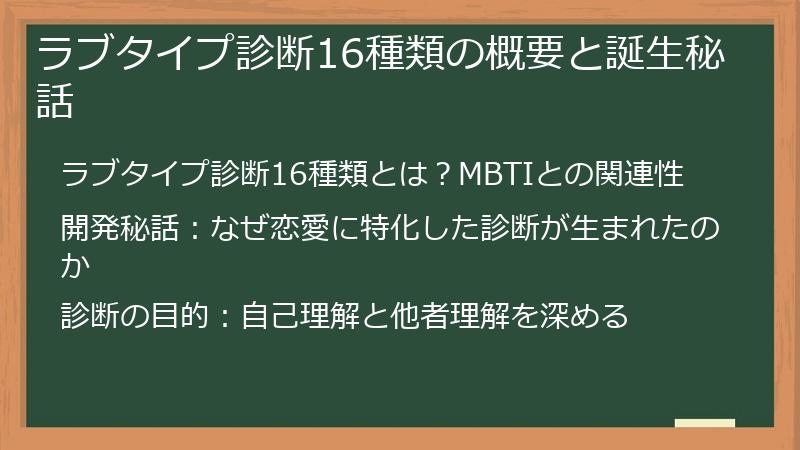 ラブタイプ診断16種類の概要と誕生秘話

ラブタイプ診断16種類とは？MBTIとの関連性

開発秘話：なぜ恋愛に特化した診断が生まれたのか

診断の目的：自己理解と他者理解を深める